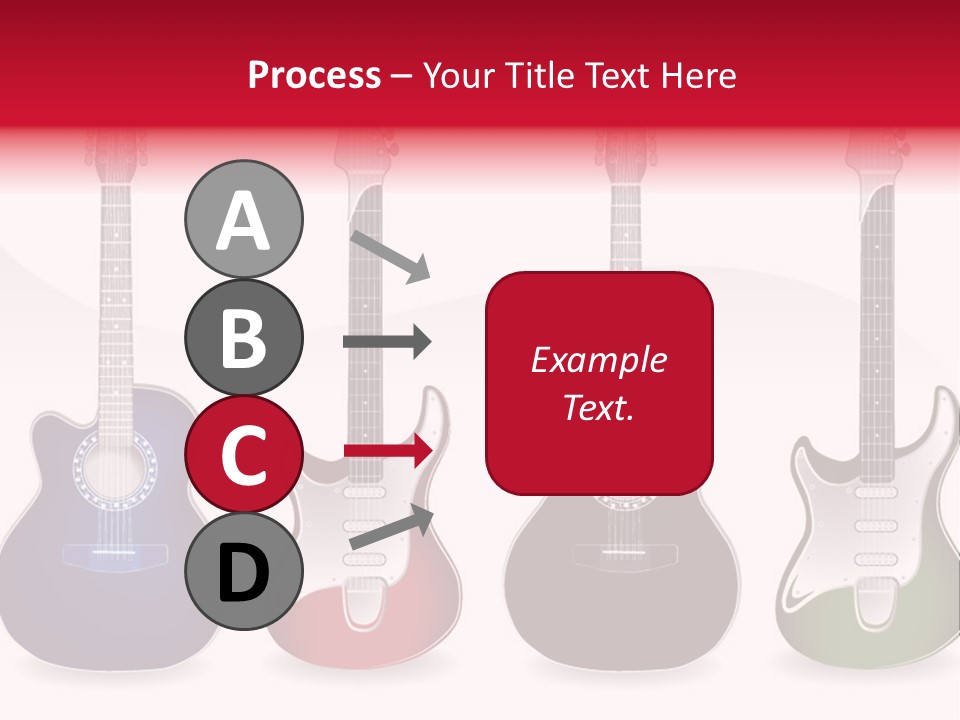 Process – Your Title Text Here

A

B

C

D

Example Text.